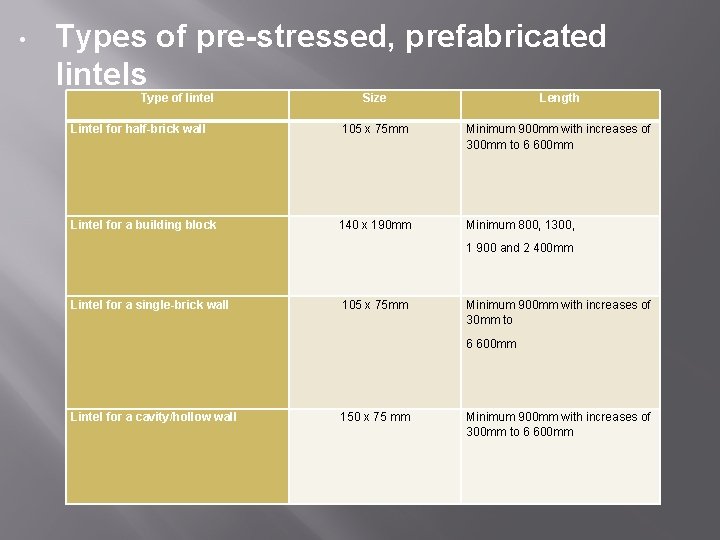 • Types of pre-stressed, prefabricated lintels

| Type of lintel | Size | Length |
|---|---|---|
| Lintel for half-brick wall | 105 x 75mm | Minimum 900mm with increases of 300mm to 6 600mm |
| Lintel for a building block | 140 x 190mm | Minimum 800, 1300, 1 900 and 2 400mm |
| Lintel for a single-brick wall | 105 x 75mm | Minimum 900mm with increases of 30mm to 6 600mm |
| Lintel for a cavity/hollow wall | 150 x 75 mm | Minimum 900mm with increases of 300mm to 6 600mm |